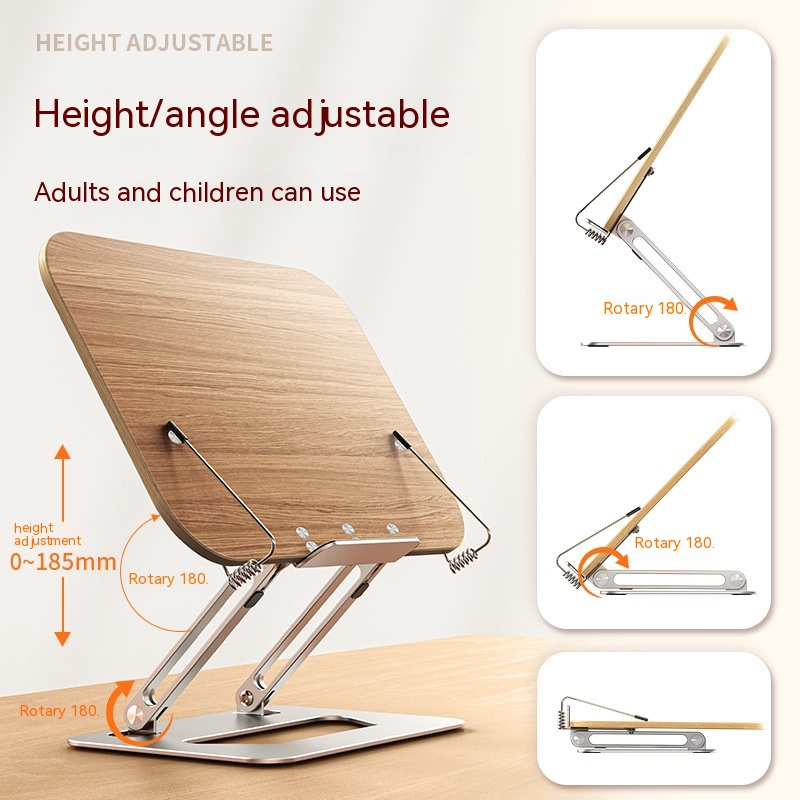 HEIGHT ADJUSTABLE

Height/angle adjustable

Adults and children can use

height adjustment
0~185mm

Rotary 180.

Rotary 180.

Rotary 180.

Rotary 180.